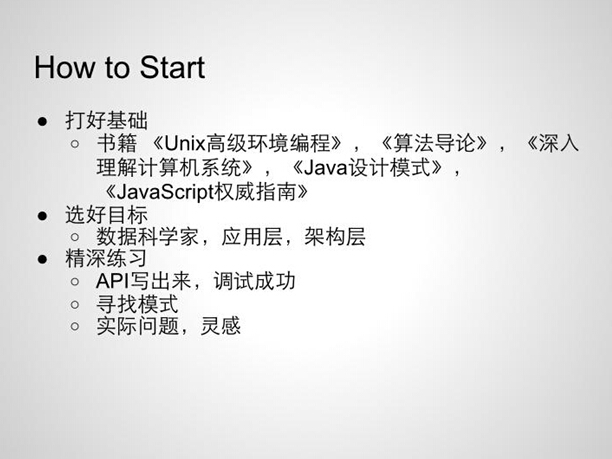 How to Start

● 打好基础
  ○ 书籍 《Unix高级环境编程》，《算法导论》，《深入理解计算机系统》，《Java设计模式》，《JavaScript权威指南》
● 选好目标
  ○ 数据科学家，应用层，架构层
● 精深练习
  ○ API写出来，调试成功
  ○ 寻找模式
  ○ 实际问题，灵感